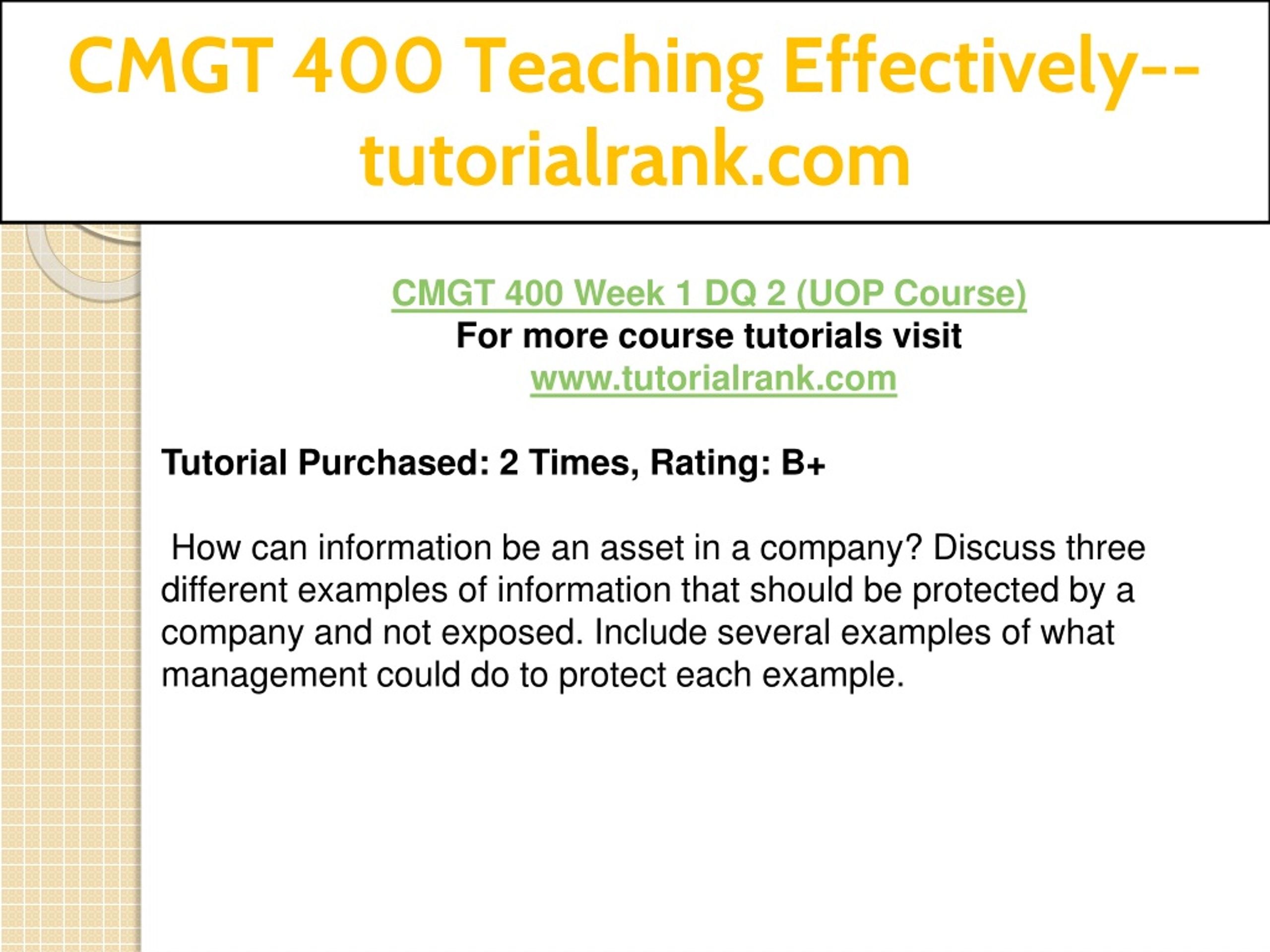 CMGT 400 Teaching Effectively--tutorialrank.com

CMGT 400 Week 1 DQ 2 (UOP Course)
For more course tutorials visit
www.tutorialrank.com

Tutorial Purchased: 2 Times, Rating: B+

How can information be an asset in a company? Discuss three different examples of information that should be protected by a company and not exposed. Include several examples of what management could do to protect each example.